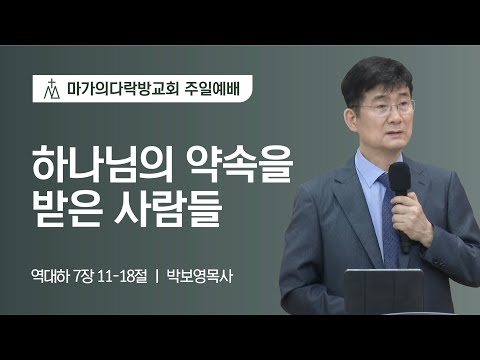 마가의다락방교회 주일예배

하나님의 약속을 받은 사람들

역대하 7장 11-18절 | 박보영목사